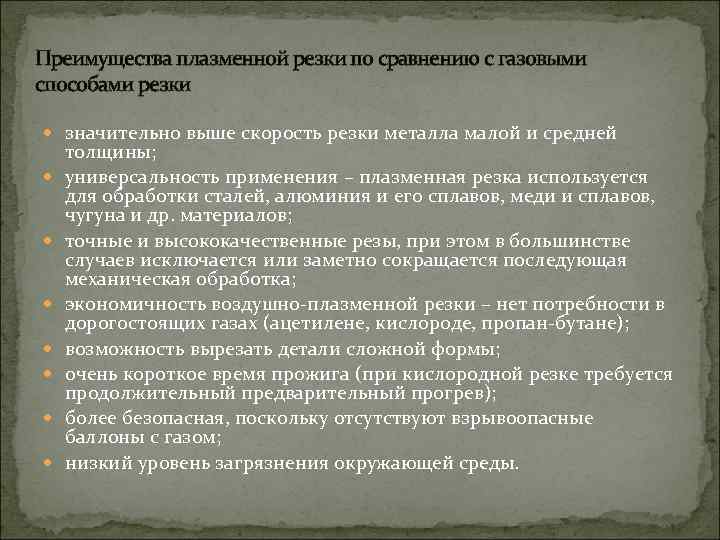 Преимущества плазменной резки по сравнению с газовыми способами резки

- значительно выше скорость резки металла малой и средней толщины;
- универсальность применения – плазменная резка используется для обработки сталей, алюминия и его сплавов, меди и сплавов, чугуна и др. материалов;
- точные и высококачественные резы, при этом в большинстве случаев исключается или заметно сокращается последующая механическая обработка;
- экономичность воздушно-плазменной резки – нет потребности в дорогостоящих газах (ацетилене, кислороде, пропан-бутане);
- возможность вырезать детали сложной формы;
- очень короткое время прожига (при кислородной резке требуется продолжительный предварительный прогрев);
- более безопасная, поскольку отсутствуют взрывоопасные баллоны с газом;
- низкий уровень загрязнения окружающей среды.